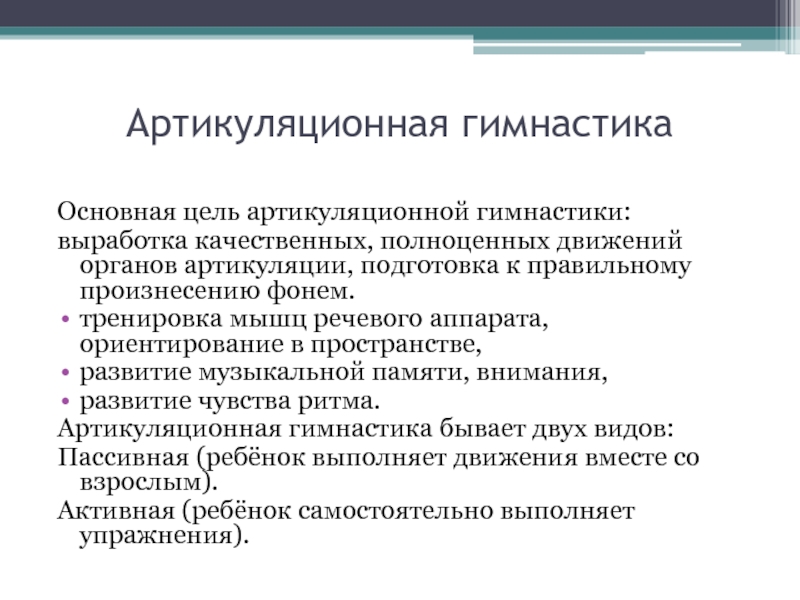 Артикуляционная гимнастика

Основная цель артикуляционной гимнастики:

выработка качественных, полноценных движений органов артикуляции, подготовка к правильному произнесению фонем.

• тренировка мышц речевого аппарата, ориентирование в пространстве,
• развитие музыкальной памяти, внимания,
• развитие чувства ритма.

Артикуляционная гимнастика бывает двух видов:

Пассивная (ребёнок выполняет движения вместе со взрослым).

Активная (ребёнок самостоятельно выполняет упражнения).